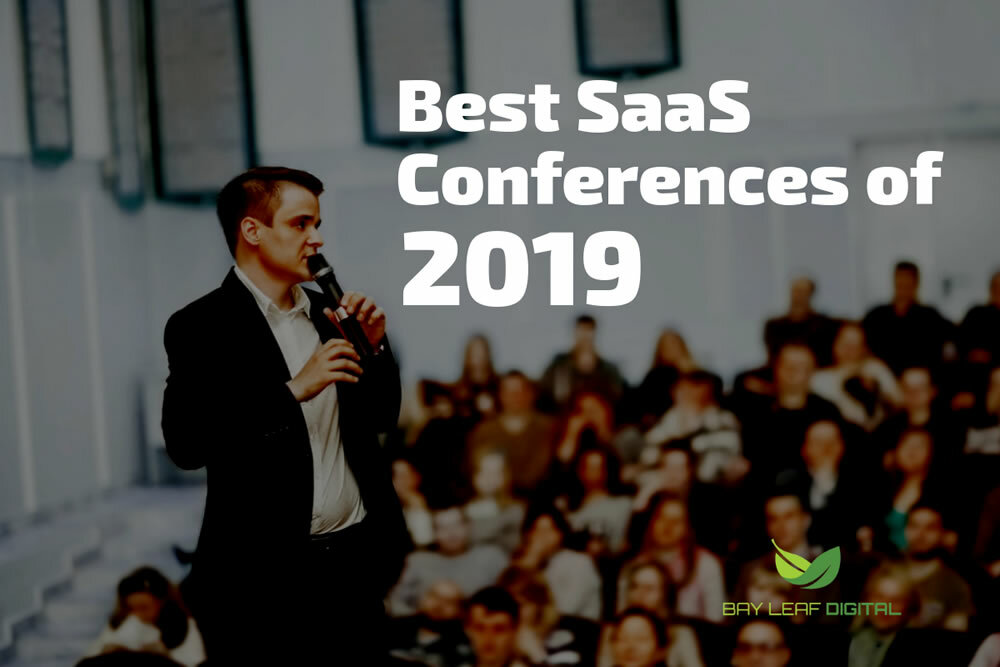 Best SaaS Conferences of 2019

BAY LEAF DIGITAL